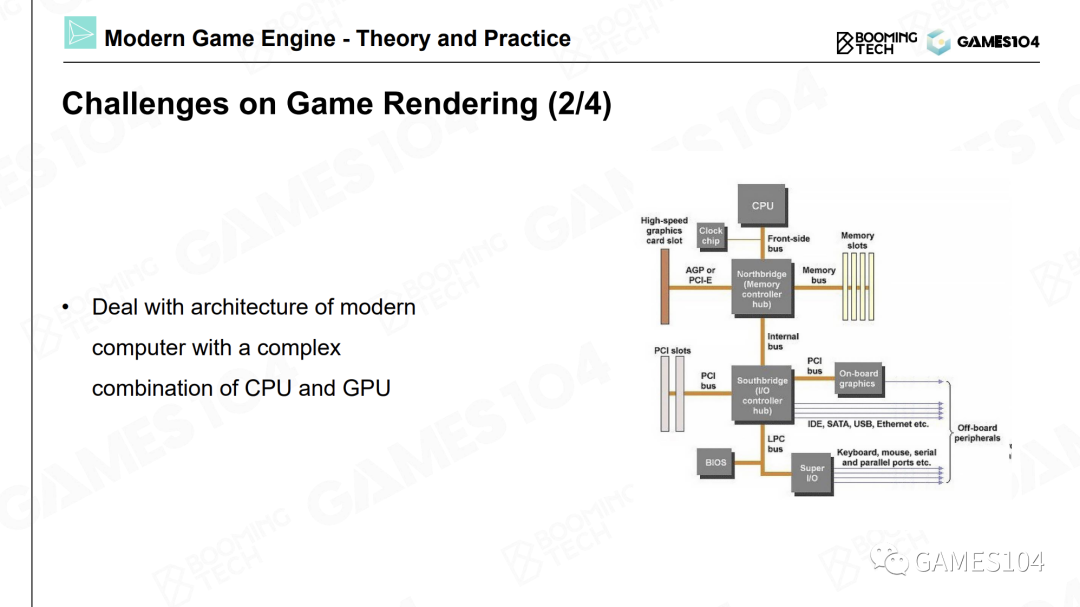 Modern Game Engine - Theory and Practice

BOOMING TECH GAMES104

Challenges on Game Rendering (2/4)

• Deal with architecture of modern computer with a complex combination of CPU and GPU

CPU
High-speed graphics card slot
Clock chip
Front-side bus
Memory slots
AGP or PCI-E
Northbridge (Memory controller hub)
Memory bus
Internal bus
PCI slots
PCI bus
Southbridge (I/O controller hub)
PCI bus
On-board graphics
IDE, SATA, USB, Ethernet etc.
Off-board peripherals
LPC bus
BIOS
Super I/O
Keyboard, mouse, serial and parallel ports etc.

GAMES104